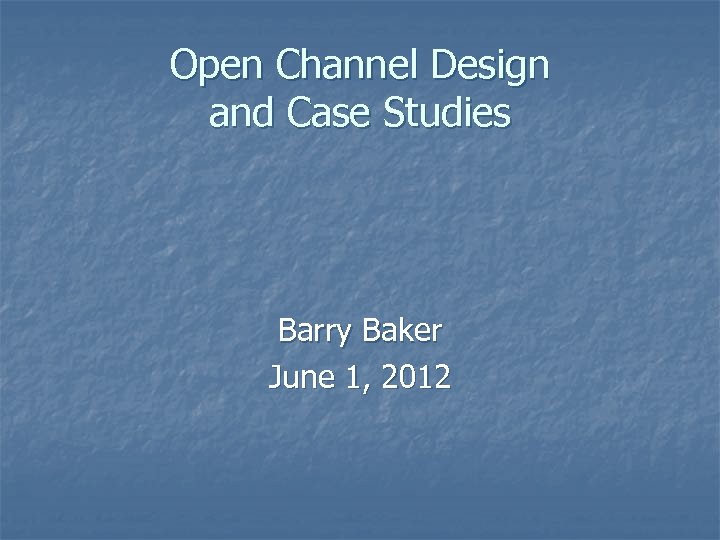 Open Channel Design and Case Studies

Barry Baker
June 1, 2012